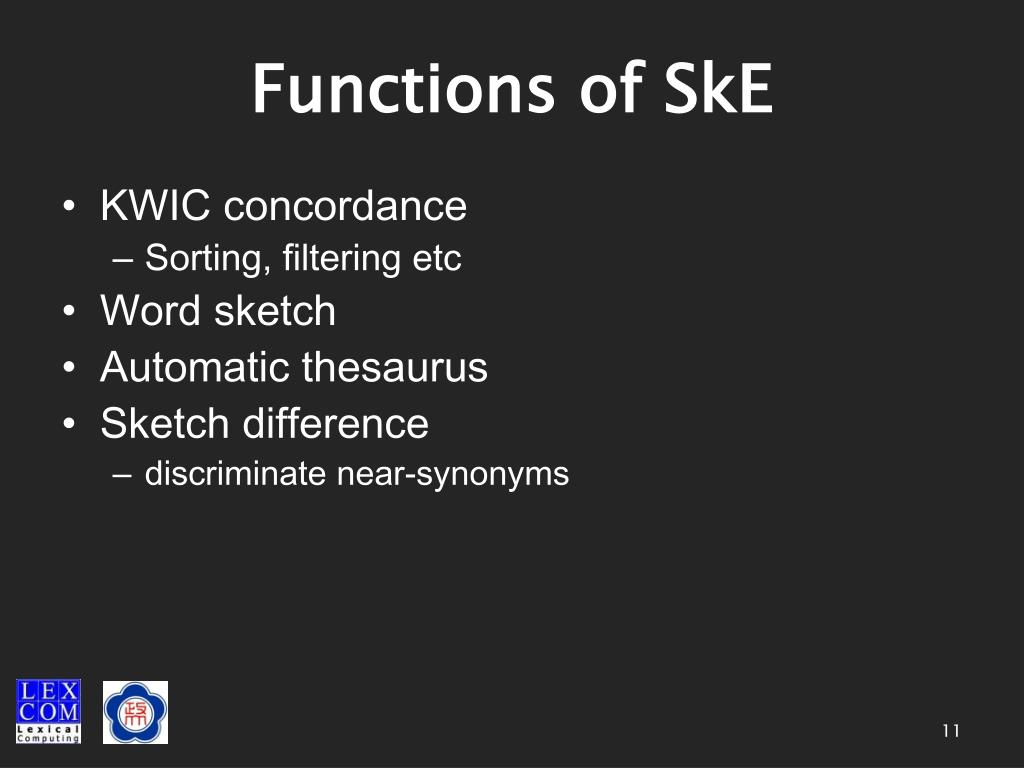 Functions of SkE

• KWIC concordance
 – Sorting, filtering etc
• Word sketch
• Automatic thesaurus
• Sketch difference
 – discriminate near-synonyms

LEX
COM
Lexical
Computing

11